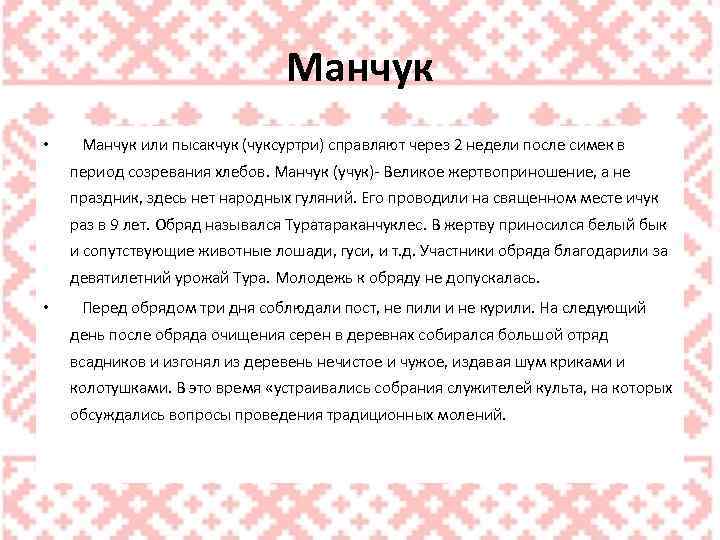 Манчук

• Манчук или пысакчук (чуксуртри) справляют через 2 недели после симек в период созревания хлебов. Манчук (учук)- Великое жертвоприношение, а не праздник, здесь нет народных гуляний. Его проводили на священном месте ичук раз в 9 лет. Обряд назывался Туратараканчуклес. В жертву приносился белый бык и сопутствующие животные лошади, гуси, и т.д. Участники обряда благодарили за девятилетний урожай Тура. Молодежь к обряду не допускалась.

• Перед обрядом три дня соблюдали пост, не пили и не курили. На следующий день после обряда очищения серен в деревнях собирался большой отряд всадников и изгонял из деревень нечистое и чужое, издавая шум криками и колотушками. В это время «устраивались собрания служителей культа, на которых обсуждались вопросы проведения традиционных молений.